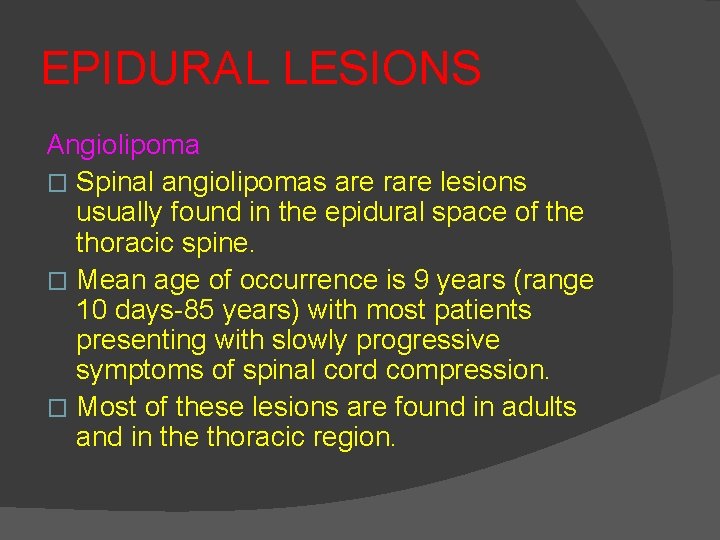 EPIDURAL LESIONS

Angiolipoma

□ Spinal angiolipomas are rare lesions usually found in the epidural space of the thoracic spine.

□ Mean age of occurrence is 9 years (range 10 days-85 years) with most patients presenting with slowly progressive symptoms of spinal cord compression.

□ Most of these lesions are found in adults and in the thoracic region.